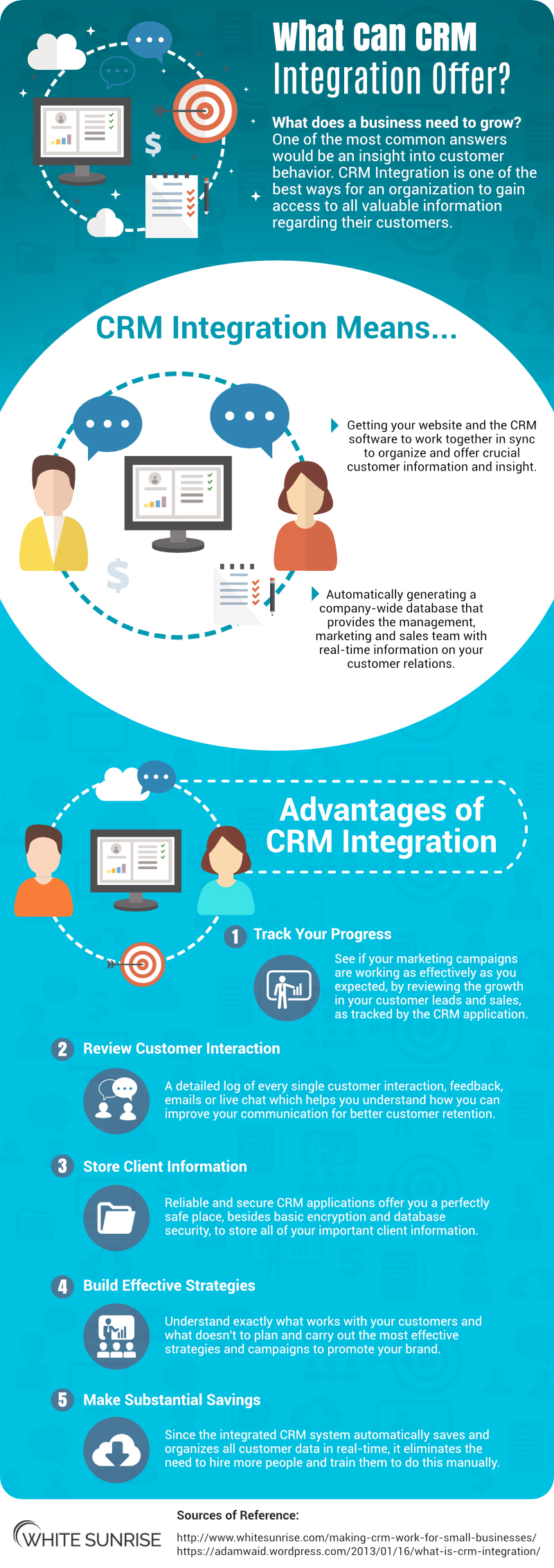 What Can CRM Integration Offer?

What does a business need to grow? One of the most common answers would be an insight into customer behavior. CRM Integration is one of the best ways for an organization to gain access to all valuable information regarding their customers.

CRM Integration Means...

Getting your website and the CRM software to work together in sync to organize and offer crucial customer information and insight.

Automatically generating a company-wide database that provides the management, marketing and sales team with real-time information on your customer relations.

Advantages of CRM Integration

1 Track Your Progress

See if your marketing campaigns are working as effectively as you expected, by reviewing the growth in your customer leads and sales, as tracked by the CRM application.

2 Review Customer Interaction

A detailed log of every single customer interaction, feedback, emails or live chat which helps you understand how you can improve your communication for better customer retention.

3 Store Client Information

Reliable and secure CRM applications offer you a perfectly safe place, besides basic encryption and database security, to store all of your important client information.

4 Build Effective Strategies

Understand exactly what works with your customers and what doesn't to plan and carry out the most effective strategies and campaigns to promote your brand.

5 Make Substantial Savings

Since the integrated CRM system automatically saves and organizes all customer data in real-time, it eliminates the need to hire more people and train them to do this manually.

WHITE SUNRISE

Sources of Reference:
http://www.whitesunrise.com/making-crm-work-for-small-businesses/
https://adamwaid.wordpress.com/2013/01/16/what-is-crm-integration/